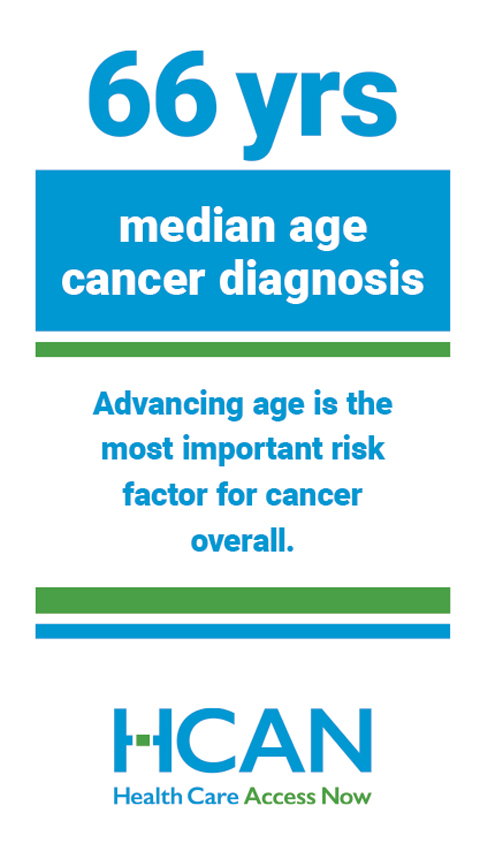 66 yrs

median age cancer diagnosis

Advancing age is the most important risk factor for cancer overall.

HCAN
Health Care Access Now